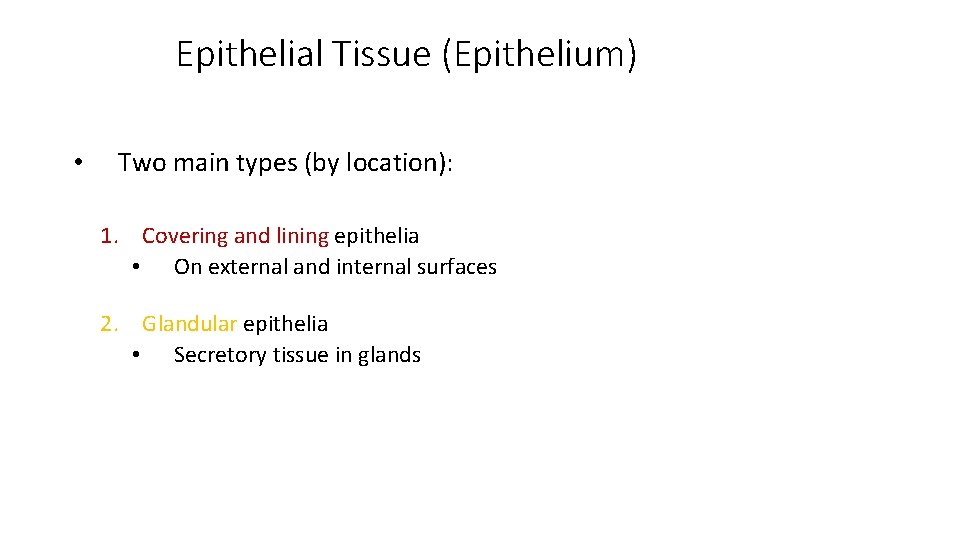 Epithelial Tissue (Epithelium)

• Two main types (by location):

1. Covering and lining epithelia
• On external and internal surfaces

2. Glandular epithelia
• Secretory tissue in glands